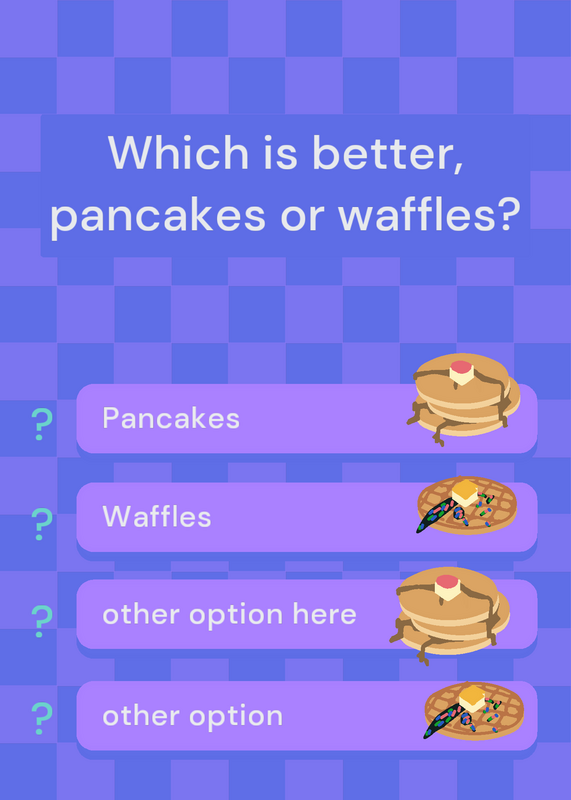 Which is better, pancakes or waffles?

? Pancakes

? Waffles

? other option here

? other option